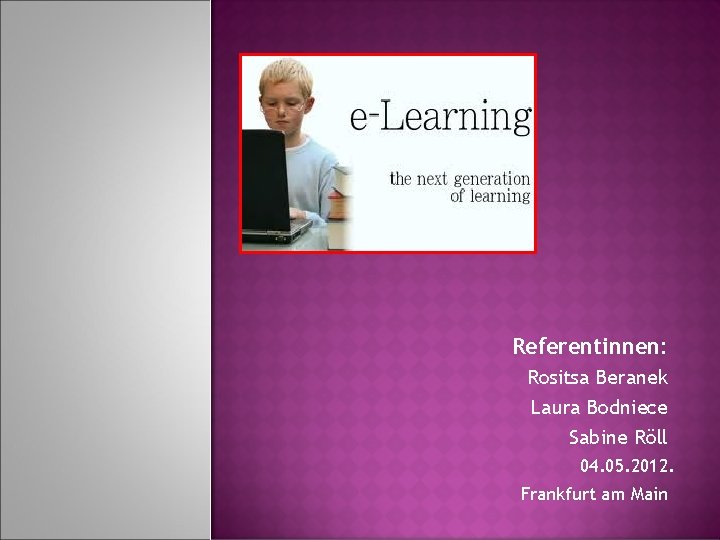 e-Learning

the next generation of learning

Referentinnen:
Rositsa Beranek
Laura Bodniece
Sabine Röll
04.05.2012.
Frankfurt am Main